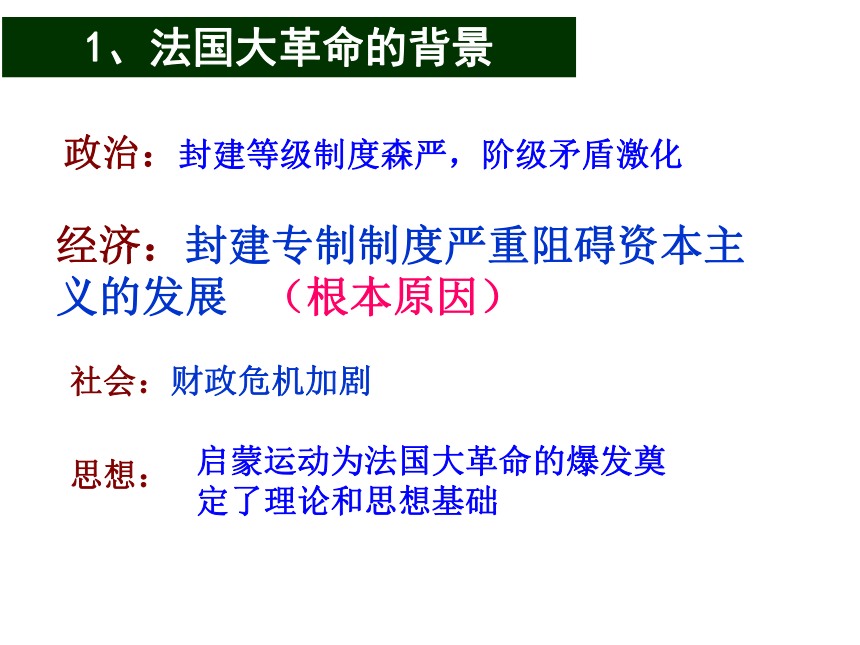 1、法国大革命的背景

政治：封建等级制度森严，阶级矛盾激化

经济：封建专制制度严重阻碍资本主义的发展 （根本原因）

社会：财政危机加剧

思想：启蒙运动为法国大革命的爆发奠定了理论和思想基础